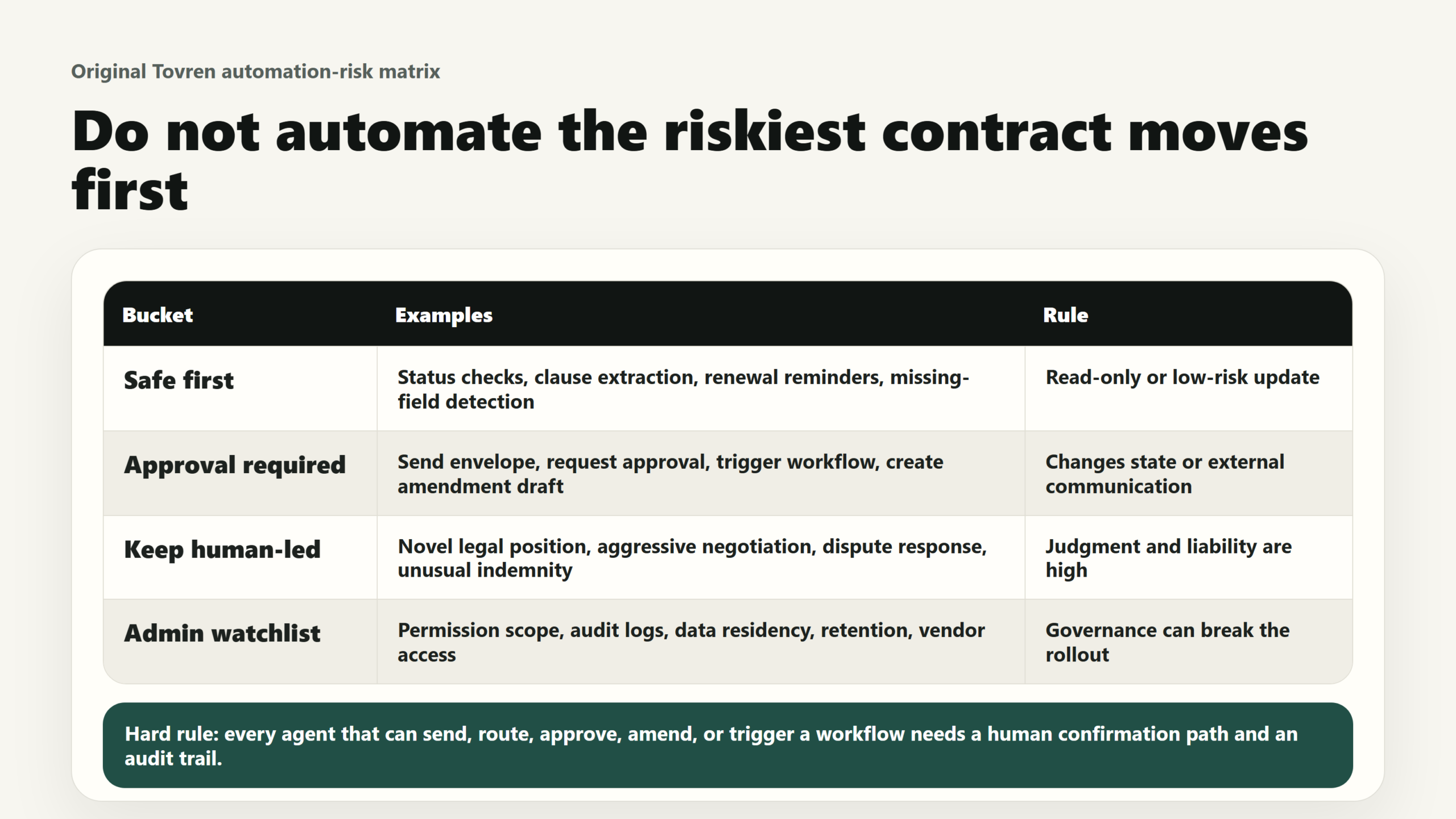 Original Tovren automation-risk matrix

Do not automate the riskiest contract moves first

| Bucket | Examples | Rule |
|---|---|---|
| Safe first | Status checks, clause extraction, renewal reminders, missing-field detection | Read-only or low-risk update |
| Approval required | Send envelope, request approval, trigger workflow, create amendment draft | Changes state or external communication |
| Keep human-led | Novel legal position, aggressive negotiation, dispute response, unusual indemnity | Judgment and liability are high |
| Admin watchlist | Permission scope, audit logs, data residency, retention, vendor access | Governance can break the rollout |

Hard rule: every agent that can send, route, approve, amend, or trigger a workflow needs a human confirmation path and an audit trail.